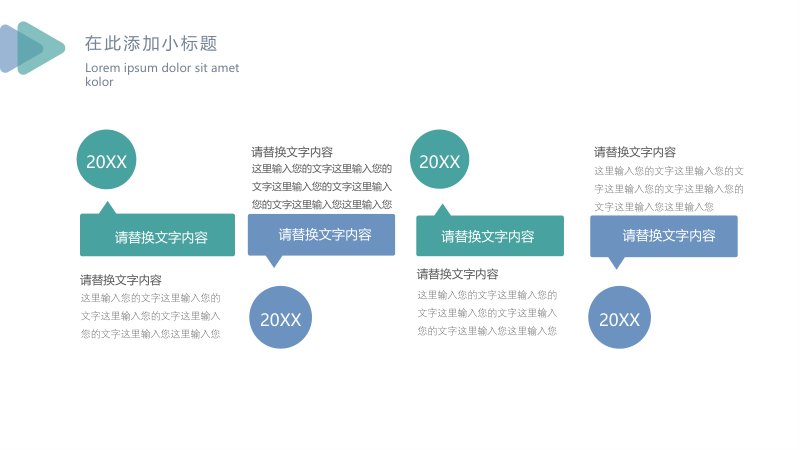 在此添加小标题

Lorem ipsum dolor sit amet kolor

20XX

请替换文字内容

请替换文字内容

这里输入您的文字这里输入您的文字这里输入您的文字这里输入您的文字这里输入您这里输入您

请替换文字内容

这里输入您的文字这里输入您的文字这里输入您的文字这里输入您的文字这里输入您这里输入您

请替换文字内容

20XX

20XX

请替换文字内容

请替换文字内容

这里输入您的文字这里输入您的文字这里输入您的文字这里输入您的文字这里输入您这里输入您

请替换文字内容

这里输入您的文字这里输入您的文字这里输入您的文字这里输入您的文字这里输入您这里输入您

请替换文字内容

20XX